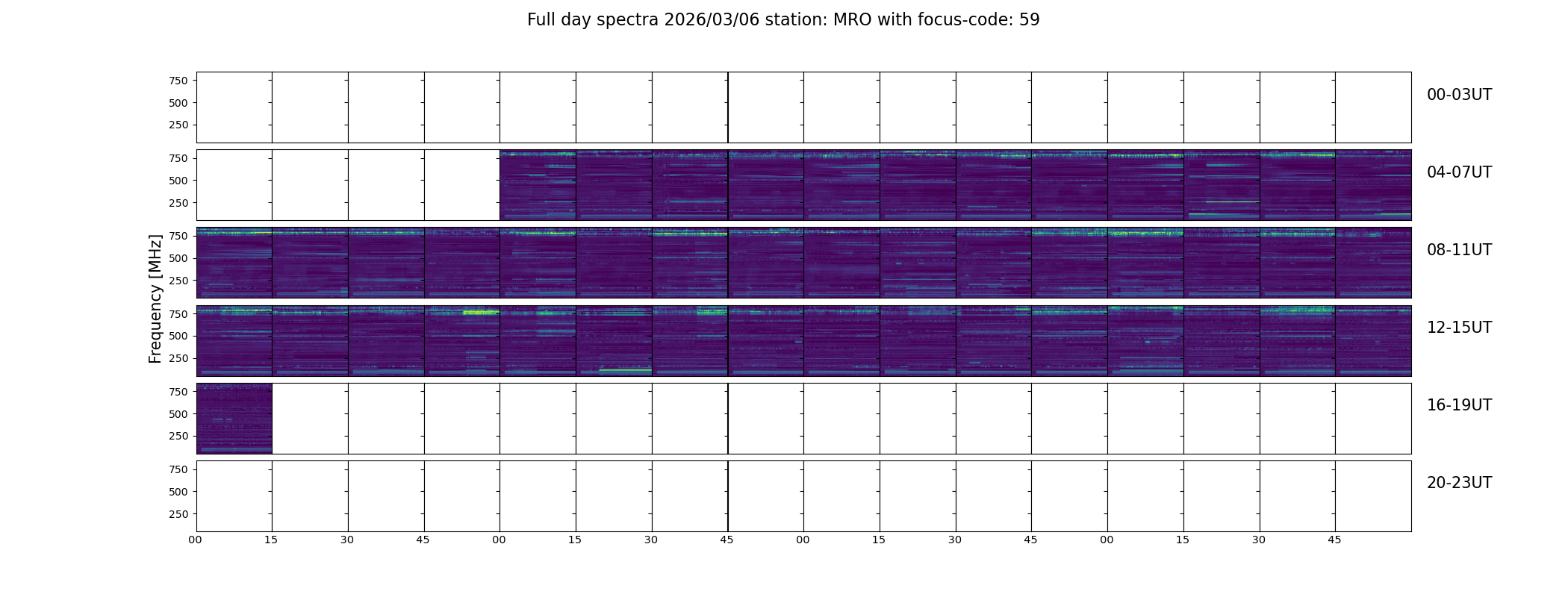 Full day spectra 2026/03/06 station: MRO with focus-code: 59

Frequency [MHz]

750
500
250
00-03UT

750
500
250
04-07UT

750
500
250
08-11UT

750
500
250
12-15UT

750
500
250
16-19UT

750
500
250
20-23UT

00 15 30 45 00 15 30 45 00 15 30 45 00 15 30 45